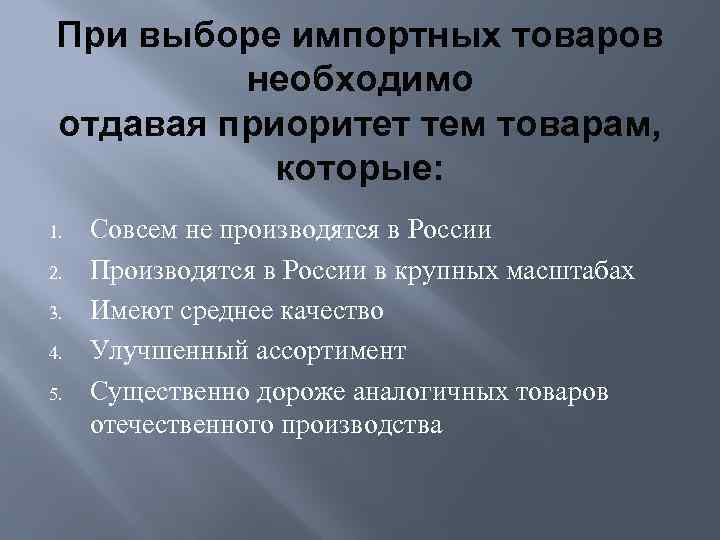 При выборе импортных товаров необходимо
отдавая приоритет тем товарам, которые:

1. Совсем не производятся в России
2. Производятся в России в крупных масштабах
3. Имеют среднее качество
4. Улучшенный ассортимент
5. Существенно дороже аналогичных товаров отечественного производства